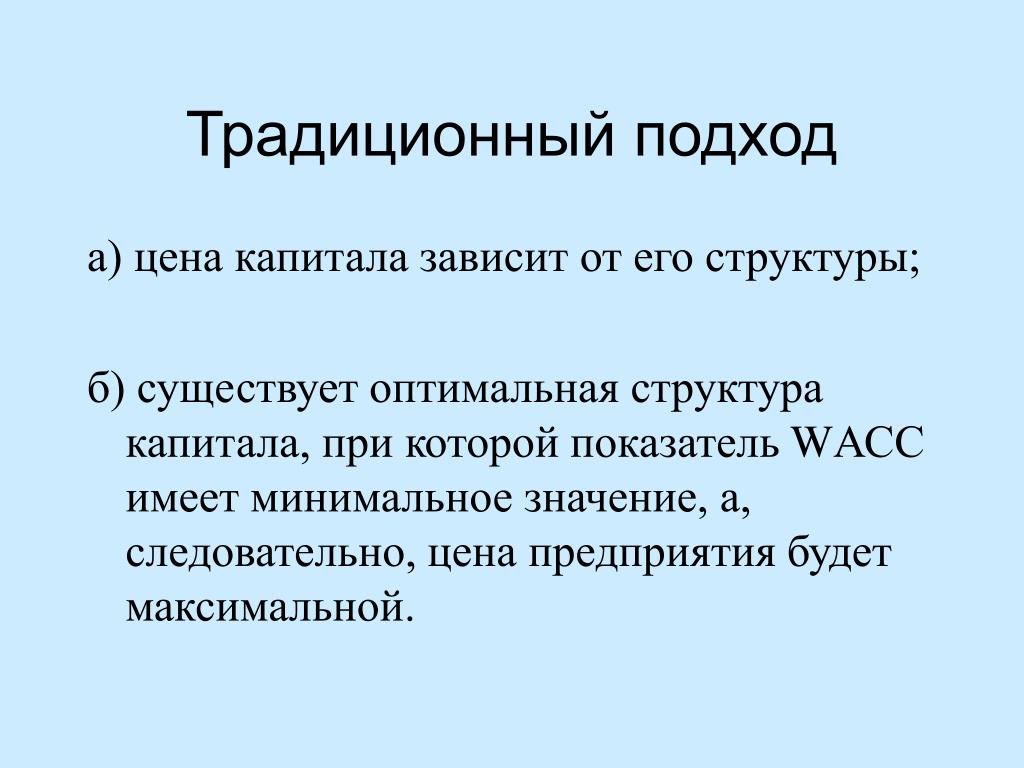 Традиционный подход

а) цена капитала зависит от его структуры;

б) существует оптимальная структура капитала, при которой показатель WACC имеет минимальное значение, а, следовательно, цена предприятия будет максимальной.